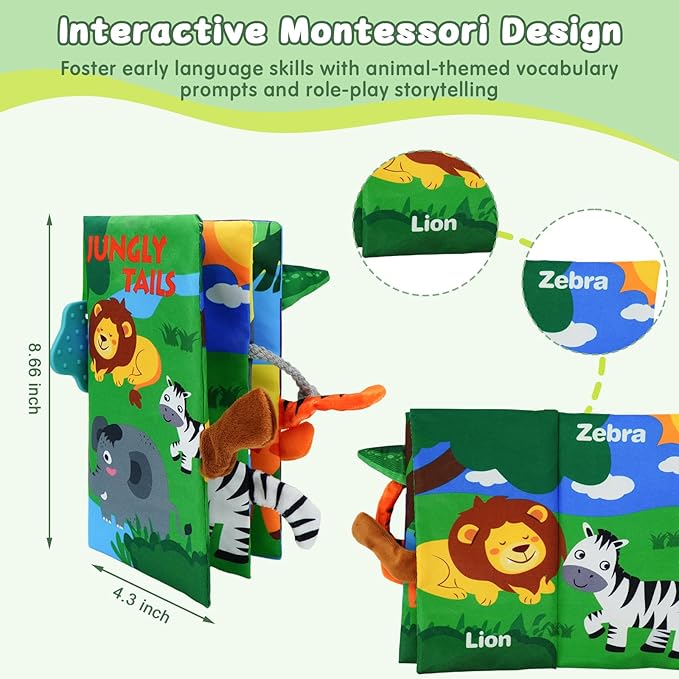 Interactive Montessori Design

Foster early language skills with animal-themed vocabulary prompts and role-play storytelling

JUNGLY TAILS

8.66 inch

4.3 inch

Lion

Zebra

Zebra

Lion